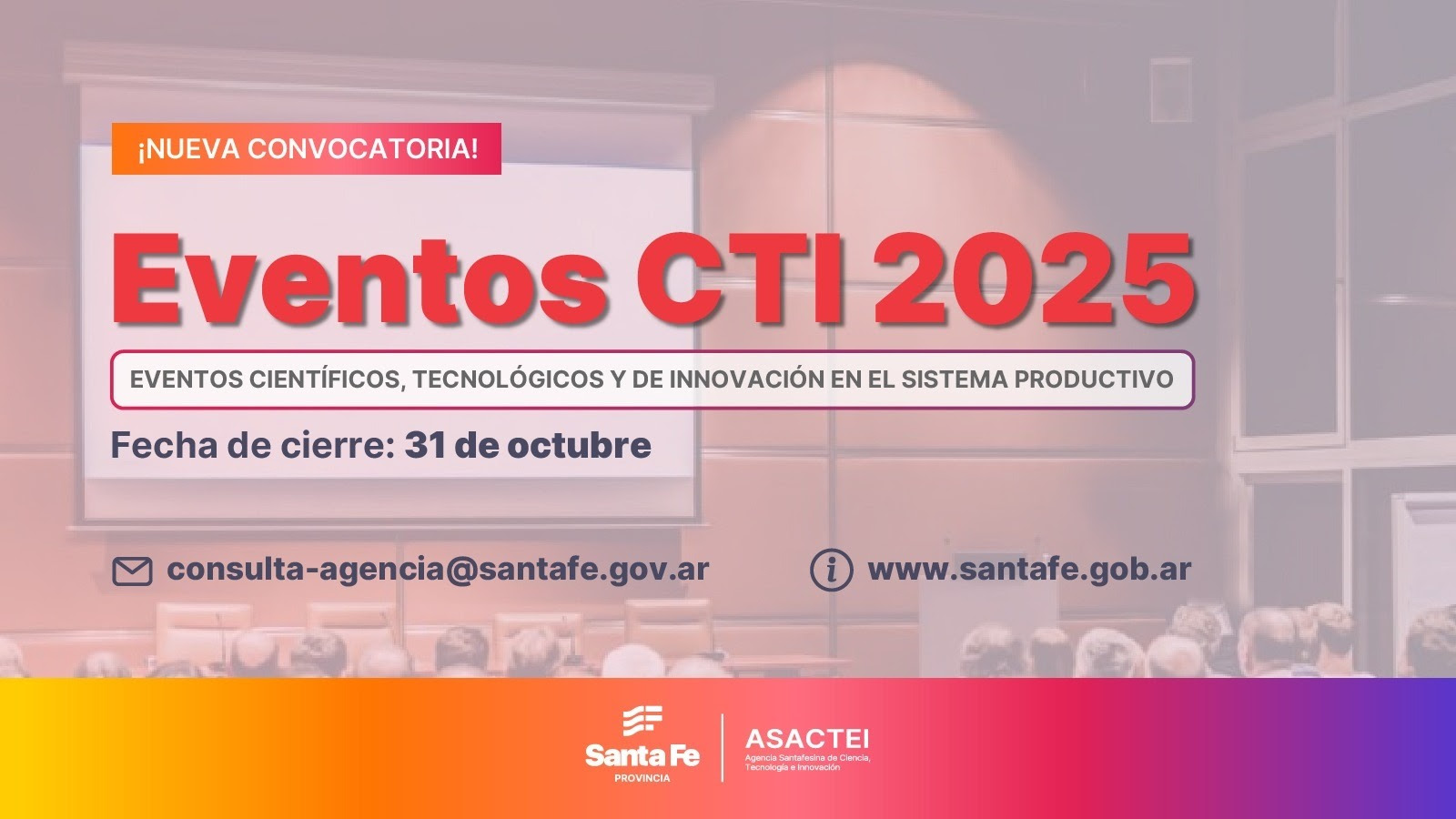 ¡NUEVA CONVOCATORIA!

Eventos CTI 2025

EVENTOS CIENTÍFICOS, TECNOLÓGICOS Y DE INNOVACIÓN EN EL SISTEMA PRODUCTIVO

Fecha de cierre: 31 de octubre

consulta-agencia@santafe.gov.ar

www.santafe.gob.ar

Santa Fe
PROVINCIA

ASACTEI
Agencia Santafesina de Ciencia, Tecnología e Innovación